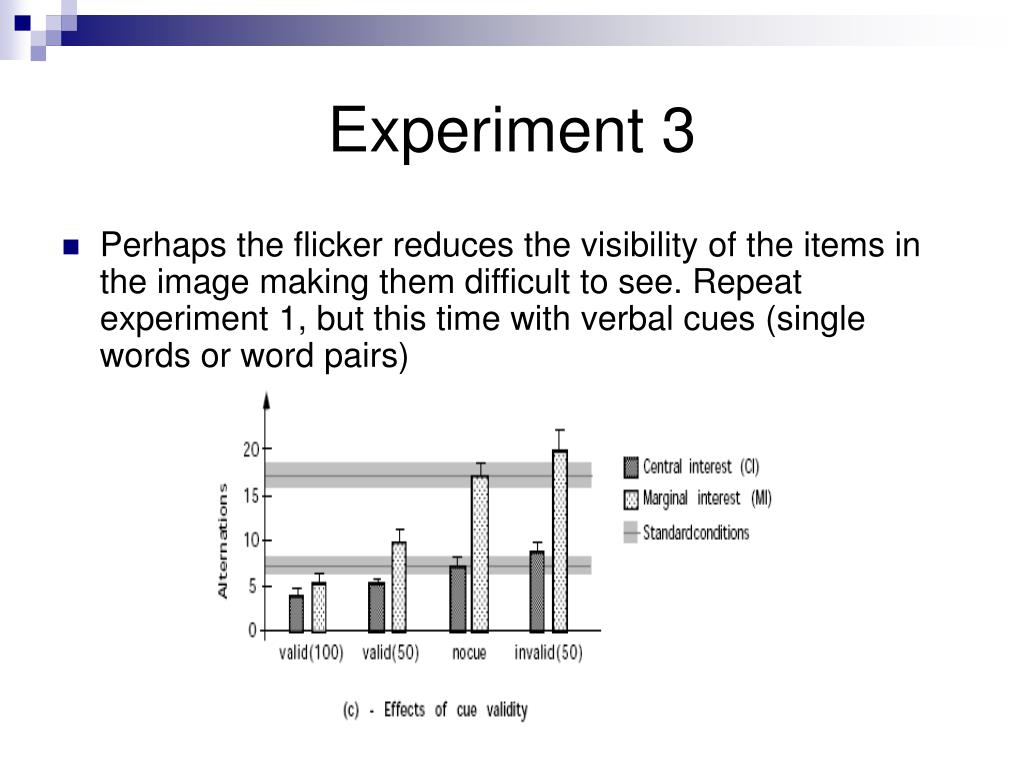 Experiment 3

Perhaps the flicker reduces the visibility of the items in the image making them difficult to see. Repeat experiment 1, but this time with verbal cues (single words or word pairs)

Alternations

20
15
10
5
0

valid(100) valid(50) nocue invalid(50)

Central interest (CI)
Marginal interest (MI)
Standardconditions

(c) - Effects of cue validity